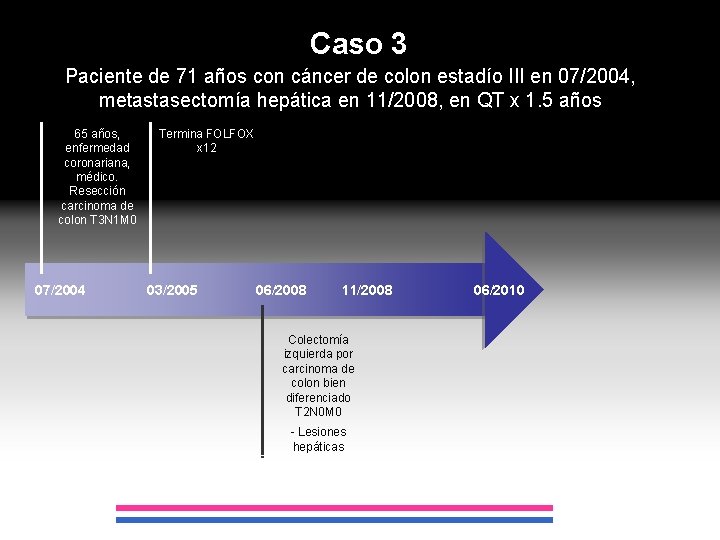 Caso 3

Paciente de 71 años con cáncer de colon estadío III en 07/2004, metastasectomía hepática en 11/2008, en QT x 1.5 años

65 años, enfermedad coronariana, médico. Resección carcinoma de colon T3N1M0

Termina FOLFOX x12

07/2004

03/2005

06/2008

11/2008

06/2010

Colectomía izquierda por carcinoma de colon bien diferenciado T2N0M0

- Lesiones hepáticas